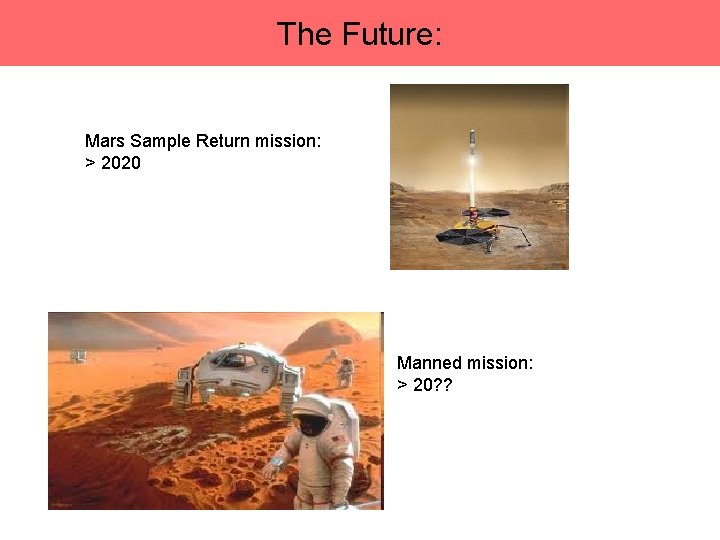 The Future:

Mars Sample Return mission:
> 2020

Manned mission:
> 20??